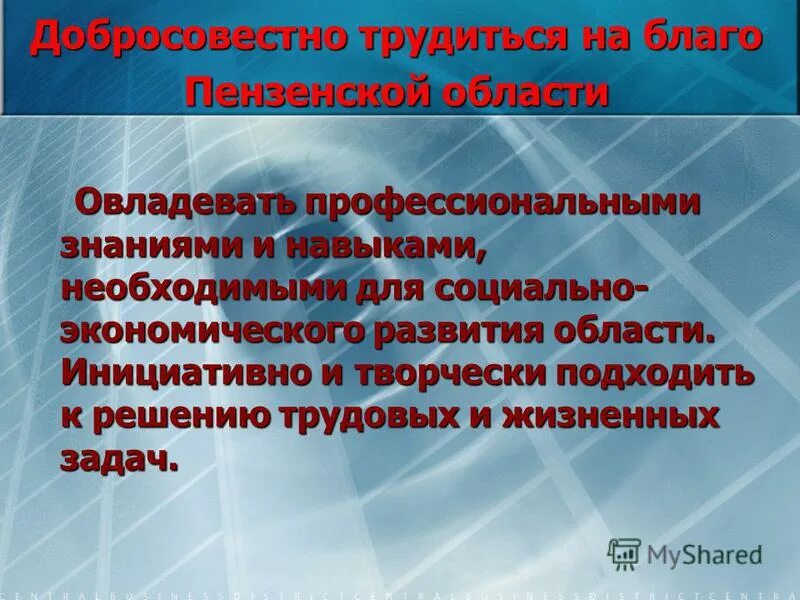 Добросовестно трудиться на благо Пензенской области

Овладевать профессиональными знаниями и навыками, необходимыми для социально-экономического развития области. Инициативно и творчески подходить к решению трудовых и жизненных задач.

MyShared

CENTRALBUSINESSDISTRICTCENTRALBUSINESSDISTRICTCENTRA